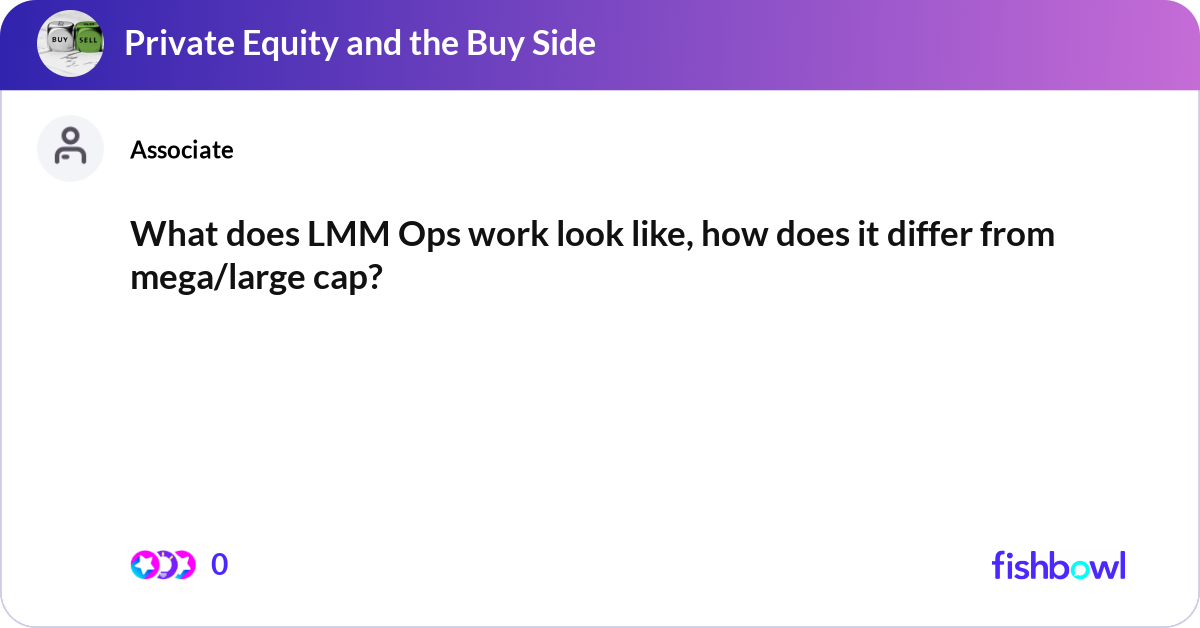 BUY SELL

Private Equity and the Buy Side

Associate

What does LMM Ops work look like, how does it differ from mega/large cap?

0

fishbowl